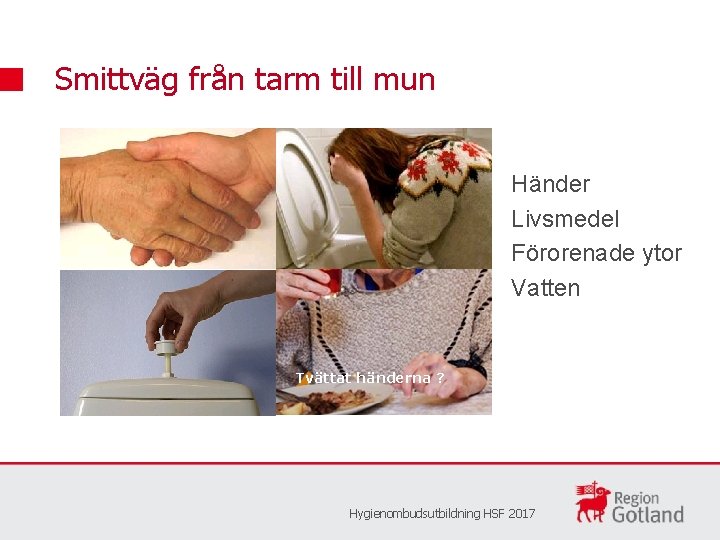 Smittväg från tarm till mun

Tvättat händerna ?

Händer
Livsmedel
Förorenade ytor
Vatten

Hygienombudsutbildning HSF 2017

Region Gotland